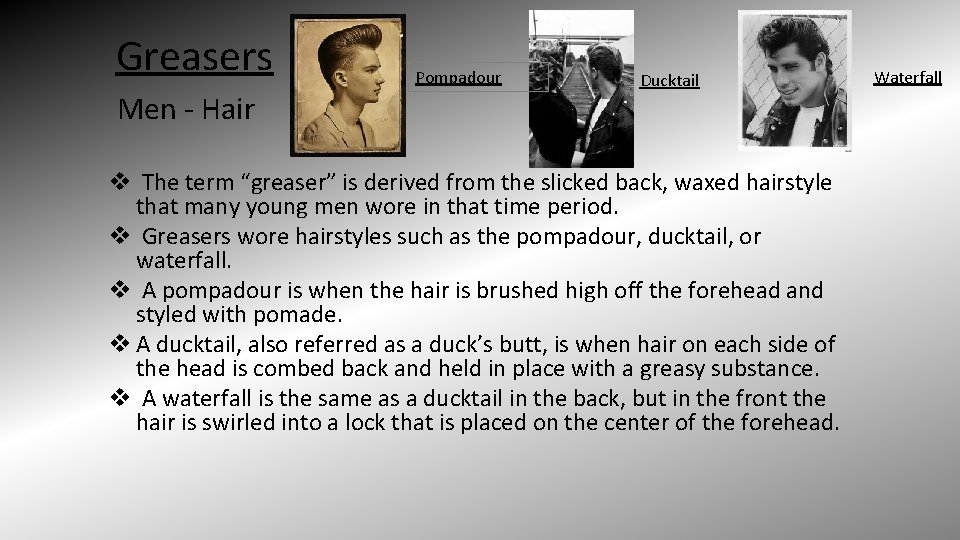 Greasers

Men - Hair

Pompadour

Ducktail

Waterfall

❖ The term “greaser” is derived from the slicked back, waxed hairstyle that many young men wore in that time period.
❖ Greasers wore hairstyles such as the pompadour, ducktail, or waterfall.
❖ A pompadour is when the hair is brushed high off the forehead and styled with pomade.
❖ A ducktail, also referred as a duck’s butt, is when hair on each side of the head is combed back and held in place with a greasy substance.
❖ A waterfall is the same as a ducktail in the back, but in the front the hair is swirled into a lock that is placed on the center of the forehead.